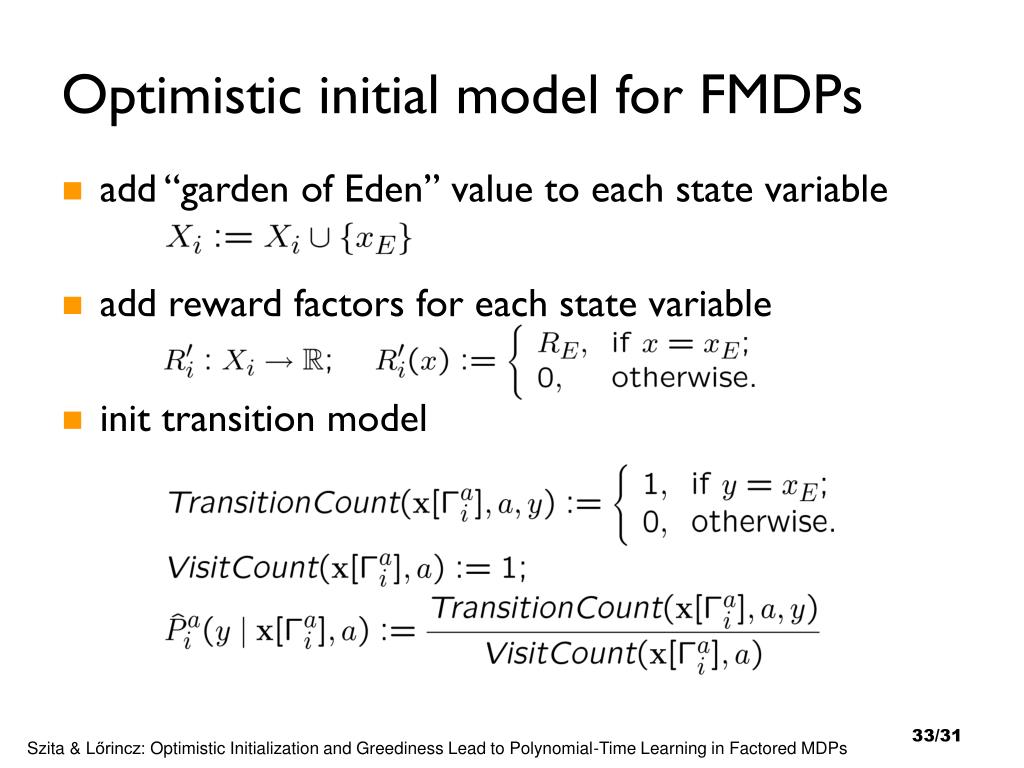 Optimistic initial model for FMDPs

add “garden of Eden” value to each state variable

$X_i := X_i \cup \{x_E\}$

add reward factors for each state variable

$R'_i : X_i \to \mathbb{R}; \quad R'_i(x) := \begin{cases} R_E, & \text{if } x = x_E; \\ 0, & \text{otherwise.} \end{cases}$

init transition model

$\mathit{TransitionCount}(\mathbf{x}[\Gamma_i^a], a, y) := \begin{cases} 1, & \text{if } y = x_E; \\ 0, & \text{otherwise.} \end{cases}$

$\mathit{VisitCount}(\mathbf{x}[\Gamma_i^a], a) := 1;$

$\hat{P}_i^a(y \mid \mathbf{x}[\Gamma_i^a], a) := \frac{\mathit{TransitionCount}(\mathbf{x}[\Gamma_i^a], a, y)}{\mathit{VisitCount}(\mathbf{x}[\Gamma_i^a], a)}$

Szita & Lőrincz: Optimistic Initialization and Greediness Lead to Polynomial-Time Learning in Factored MDPs

33/31